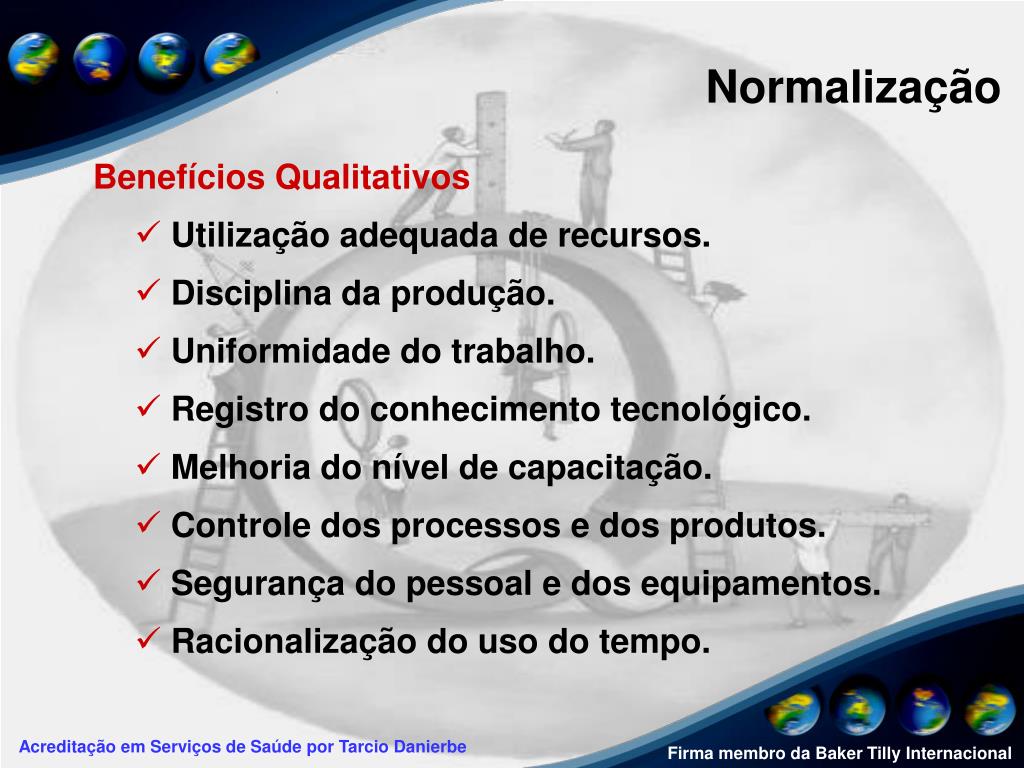 Normalização

Benefícios Qualitativos

✓ Utilização adequada de recursos.

✓ Disciplina da produção.

✓ Uniformidade do trabalho.

✓ Registro do conhecimento tecnológico.

✓ Melhoria do nível de capacitação.

✓ Controle dos processos e dos produtos.

✓ Segurança do pessoal e dos equipamentos.

✓ Racionalização do uso do tempo.

Acreditação em Serviços de Saúde por Tarcio Danierbe

Firma membro da Baker Tilly Internacional